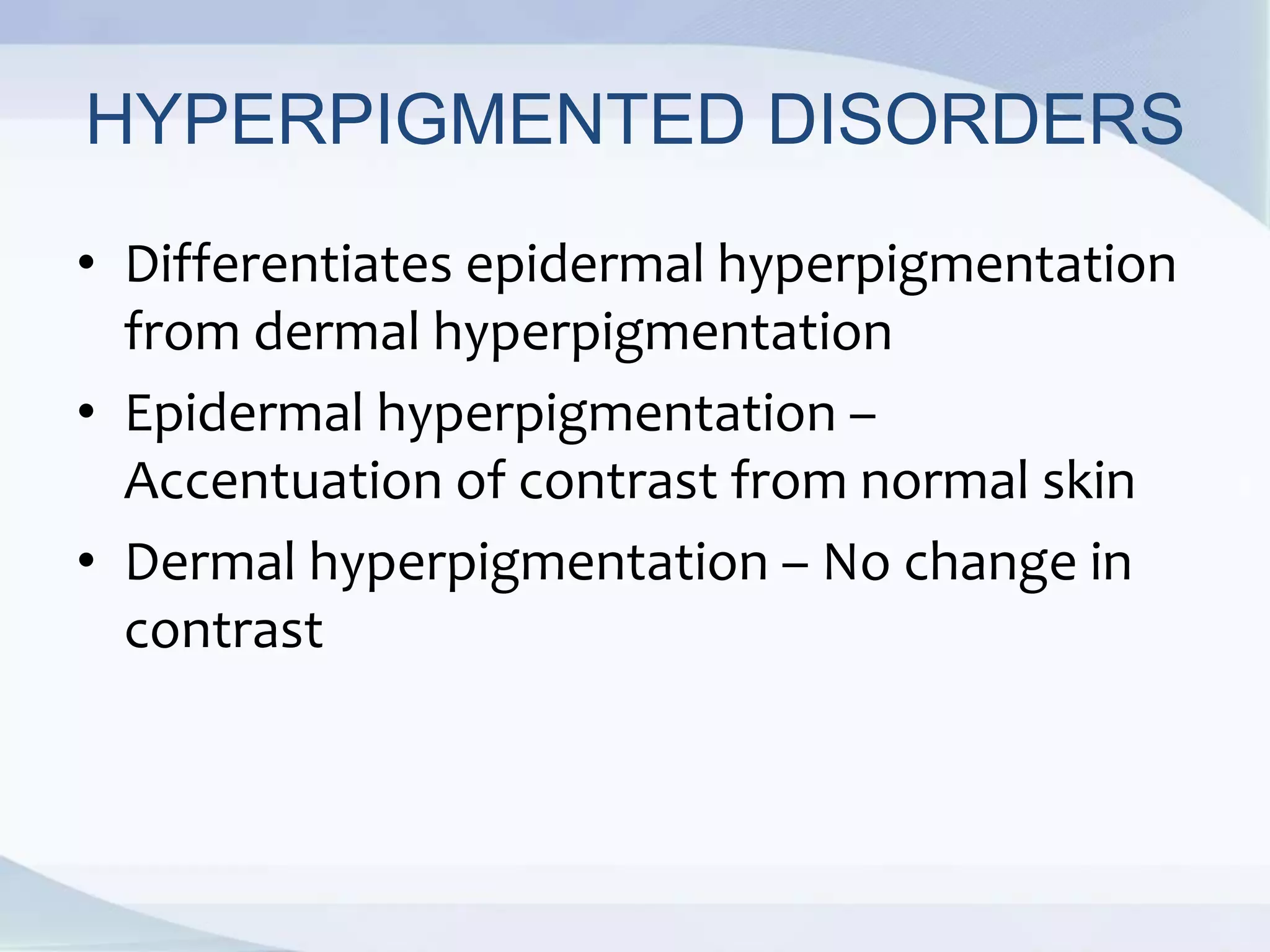 HYPERPIGMENTED DISORDERS

• Differentiates epidermal hyperpigmentation from dermal hyperpigmentation
• Epidermal hyperpigmentation – Accentuation of contrast from normal skin
• Dermal hyperpigmentation – No change in contrast